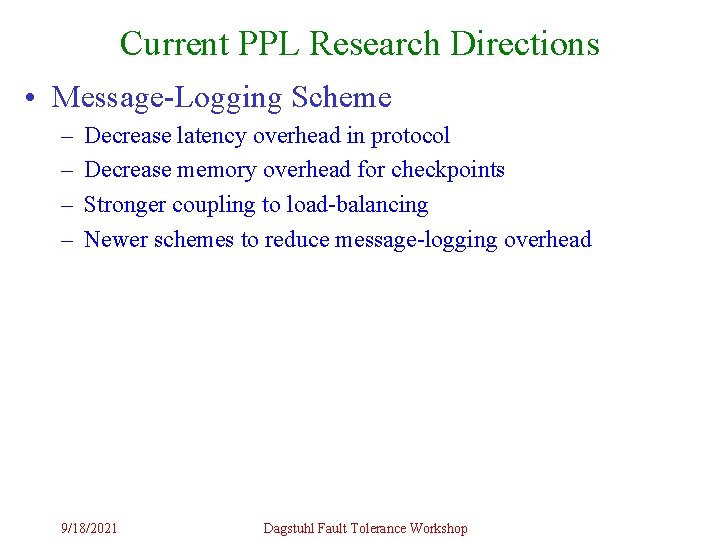 Current PPL Research Directions

• Message-Logging Scheme
– Decrease latency overhead in protocol
– Decrease memory overhead for checkpoints
– Stronger coupling to load-balancing
– Newer schemes to reduce message-logging overhead

9/18/2021

Dagstuhl Fault Tolerance Workshop